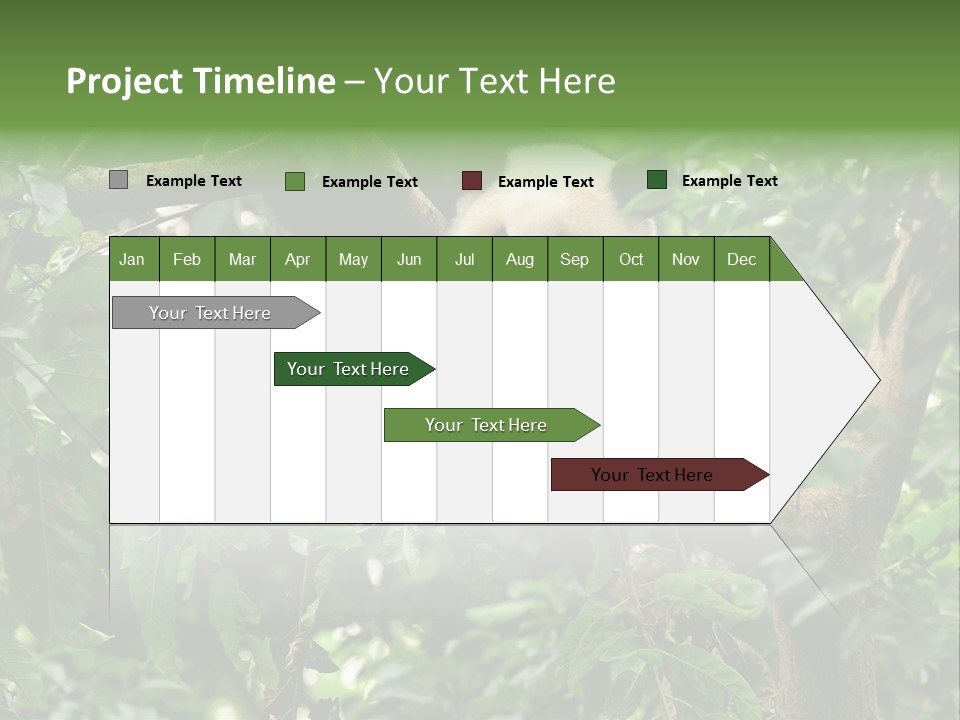 Project Timeline – Your Text Here

Example Text
Example Text
Example Text
Example Text

| Jan | Feb | Mar | Apr | May | Jun | Jul | Aug | Sep | Oct | Nov | Dec |
|---|---|---|---|---|---|---|---|---|---|---|---|

Your Text Here
Your Text Here
Your Text Here
Your Text Here